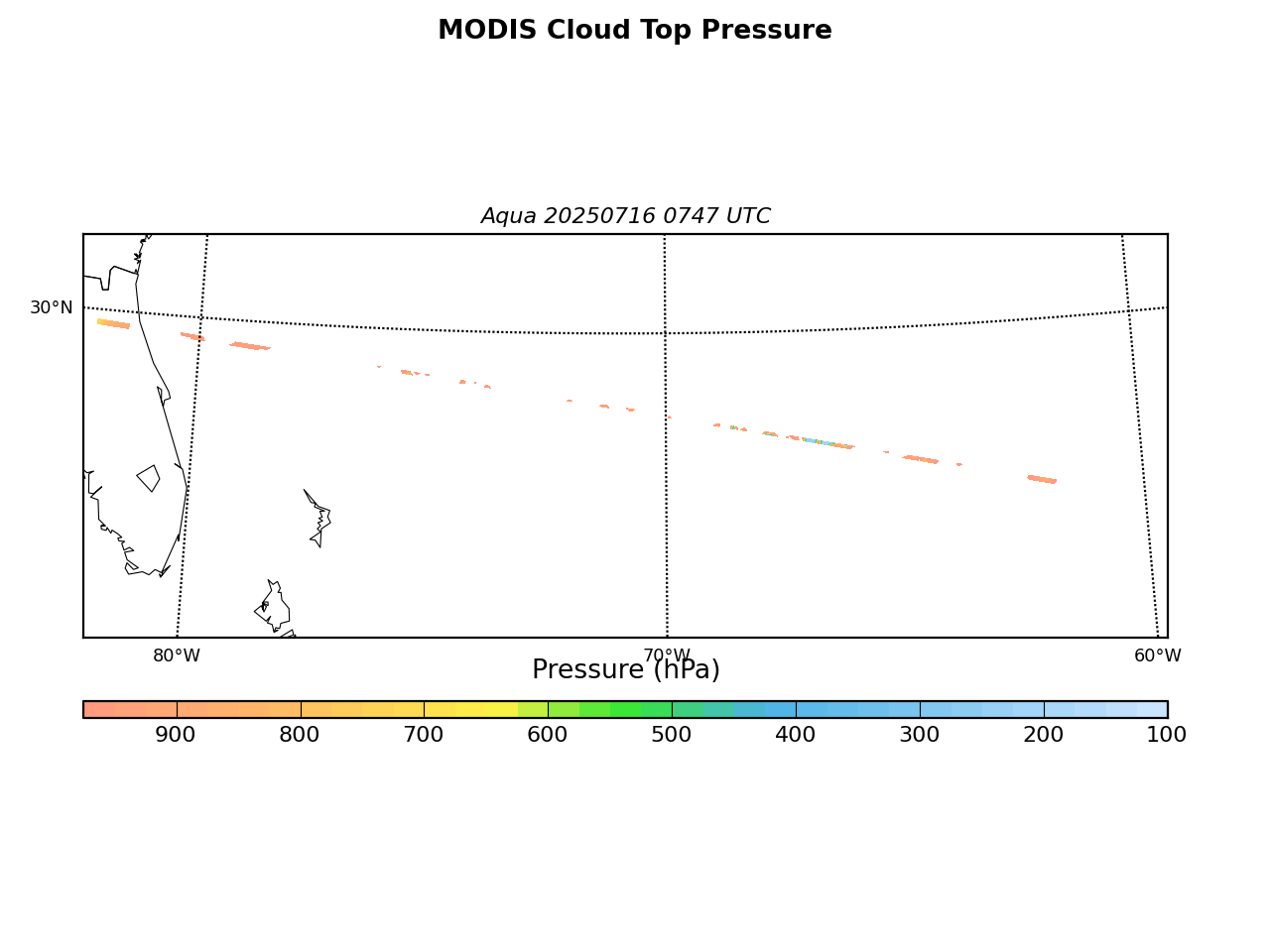 MODIS Cloud Top Pressure

Aqua 20250716 0747 UTC

30°N

80°W

70°W

60°W

Pressure (hPa)

900 800 700 600 500 400 300 200 100